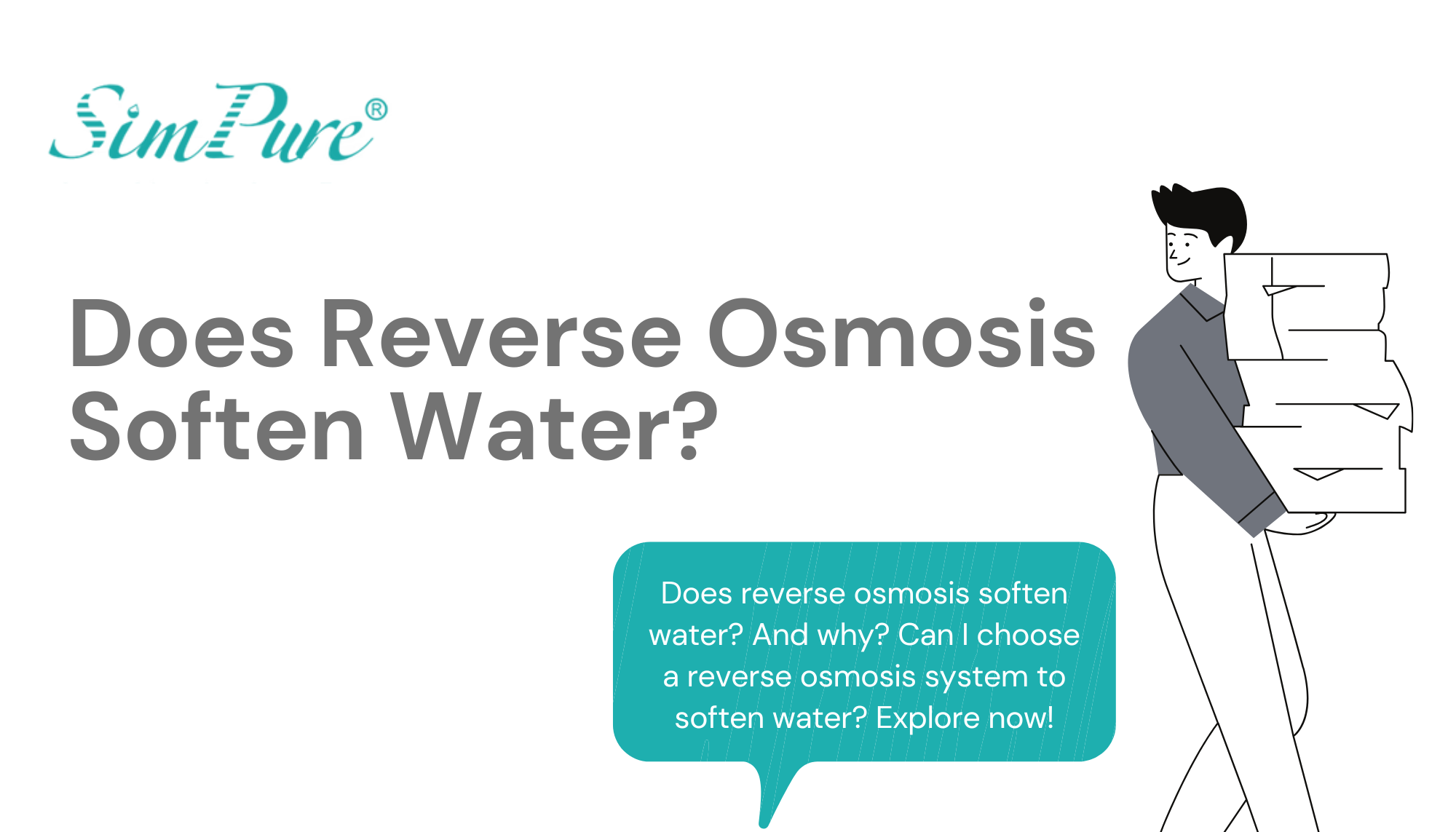 SimPure®

Does Reverse Osmosis Soften Water?

Does reverse osmosis soften water? And why? Can I choose a reverse osmosis system to soften water? Explore now!